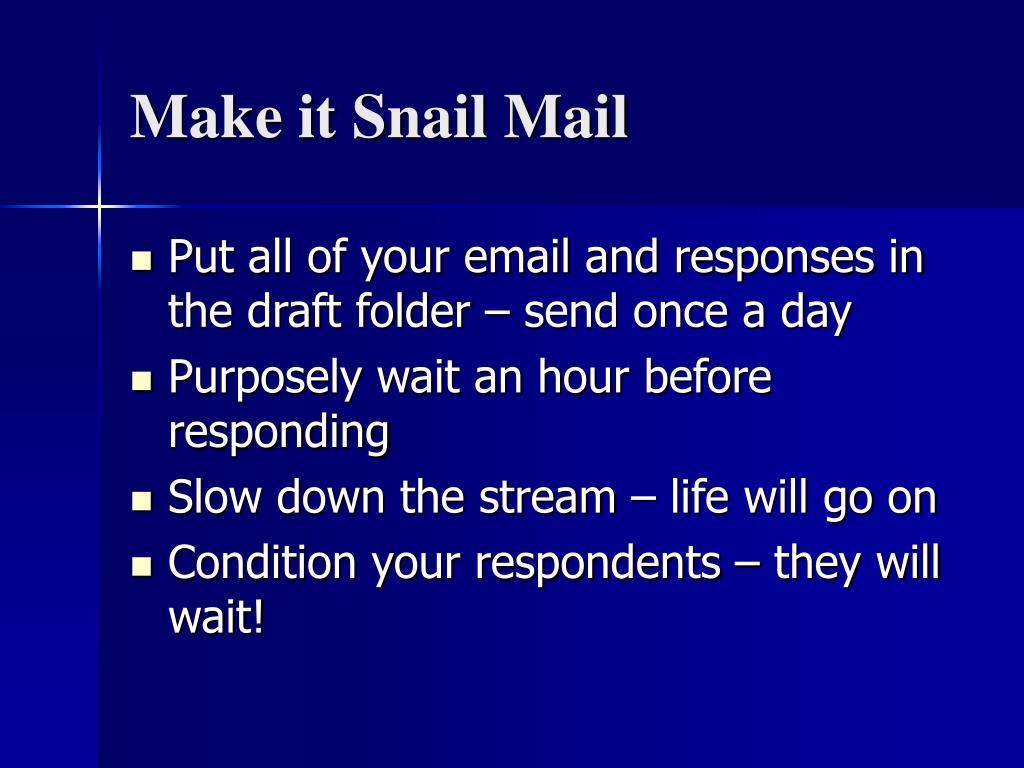 Make it Snail Mail

- Put all of your email and responses in the draft folder – send once a day
- Purposely wait an hour before responding
- Slow down the stream – life will go on
- Condition your respondents – they will wait!